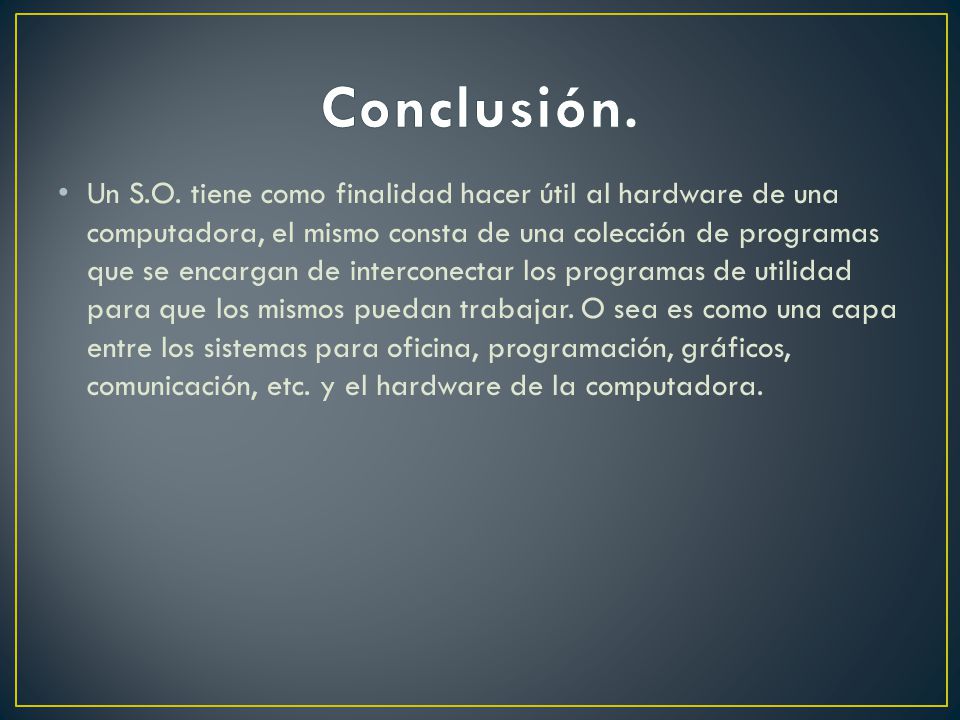 Conclusión.

• Un S.O. tiene como finalidad hacer útil al hardware de una computadora, el mismo consta de una colección de programas que se encargan de interconectar los programas de utilidad para que los mismos puedan trabajar. O sea es como una capa entre los sistemas para oficina, programación, gráficos, comunicación, etc. y el hardware de la computadora.